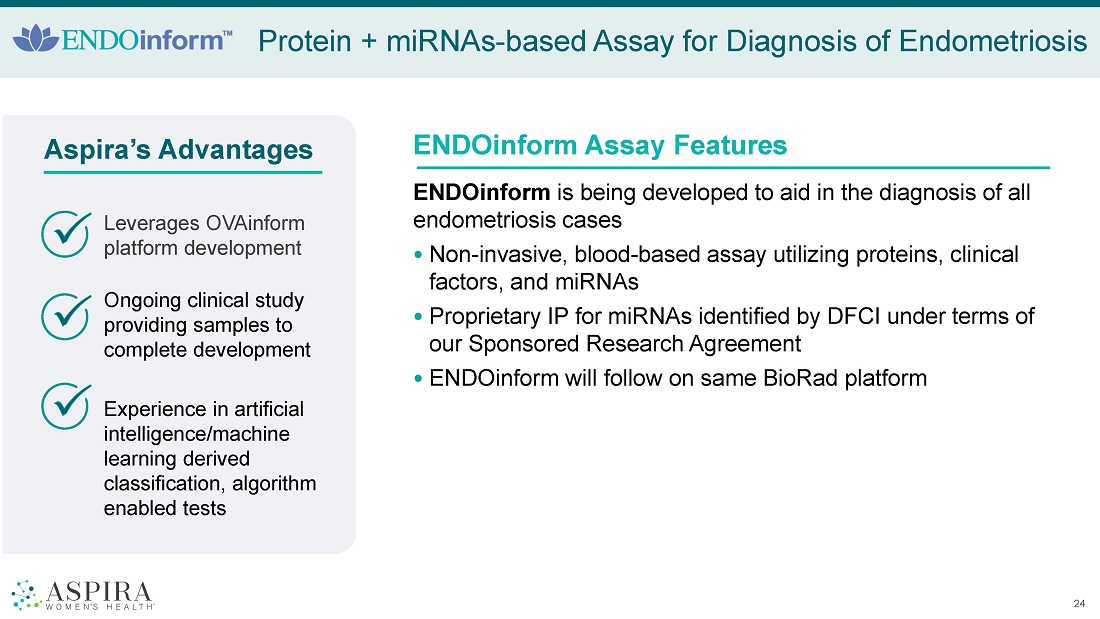 ENDOinform™ Protein + miRNAs-based Assay for Diagnosis of Endometriosis

Aspira's Advantages

Leverages OVAinform platform development

Ongoing clinical study providing samples to complete development

Experience in artificial intelligence/machine learning derived classification, algorithm enabled tests

ENDOinform Assay Features

ENDOinform is being developed to aid in the diagnosis of all endometriosis cases

• Non-invasive, blood-based assay utilizing proteins, clinical factors, and miRNAs

• Proprietary IP for miRNAs identified by DFCI under terms of our Sponsored Research Agreement

• ENDOinform will follow on same BioRad platform

ASPIRA WOMEN'S HEALTH

24